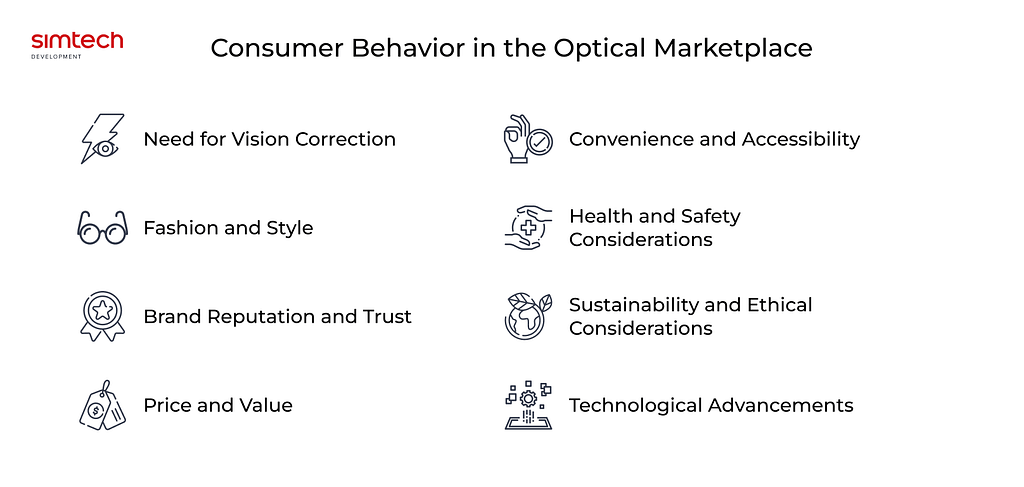 simtech
DEVELOPMENT

Consumer Behavior in the Optical Marketplace

Need for Vision Correction

Fashion and Style

Brand Reputation and Trust

Price and Value

Convenience and Accessibility

Health and Safety Considerations

Sustainability and Ethical Considerations

Technological Advancements